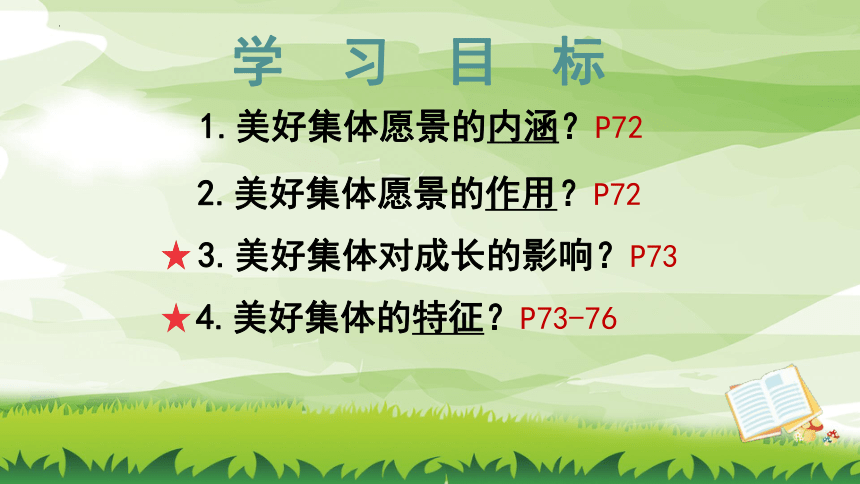 学 习 目 标

1.美好集体愿景的内涵？P72

2.美好集体愿景的作用？P72

★3.美好集体对成长的影响？P73

★4.美好集体的特征？P73-76